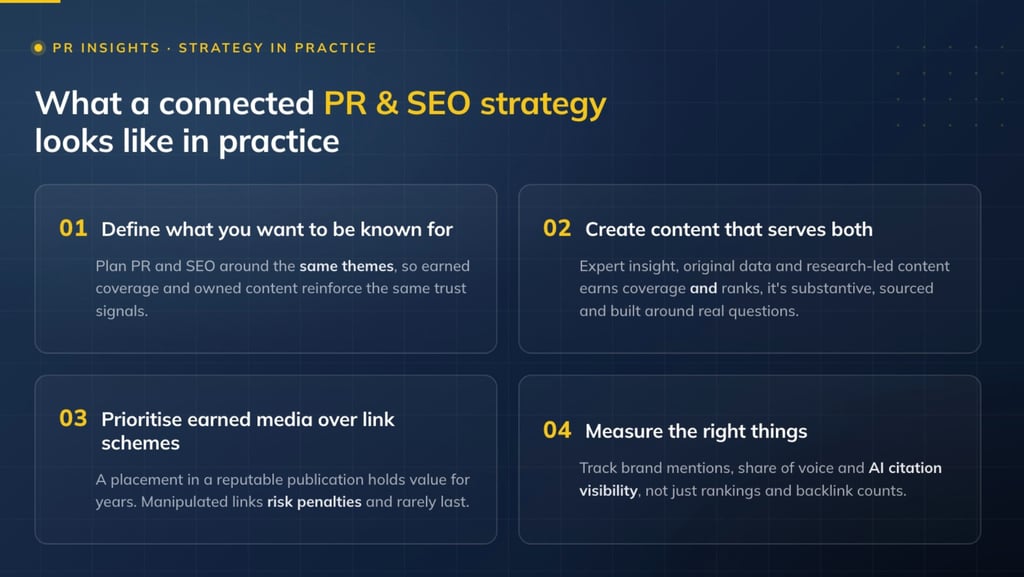 PR INSIGHTS · STRATEGY IN PRACTICE

What a connected PR & SEO strategy looks like in practice

01 Define what you want to be known for

Plan PR and SEO around the same themes, so earned coverage and owned content reinforce the same trust signals.

02 Create content that serves both

Expert insight, original data and research-led content earns coverage and ranks, it's substantive, sourced and built around real questions.

03 Prioritise earned media over link schemes

A placement in a reputable publication holds value for years. Manipulated links risk penalties and rarely last.

04 Measure the right things

Track brand mentions, share of voice and AI citation visibility, not just rankings and backlink counts.